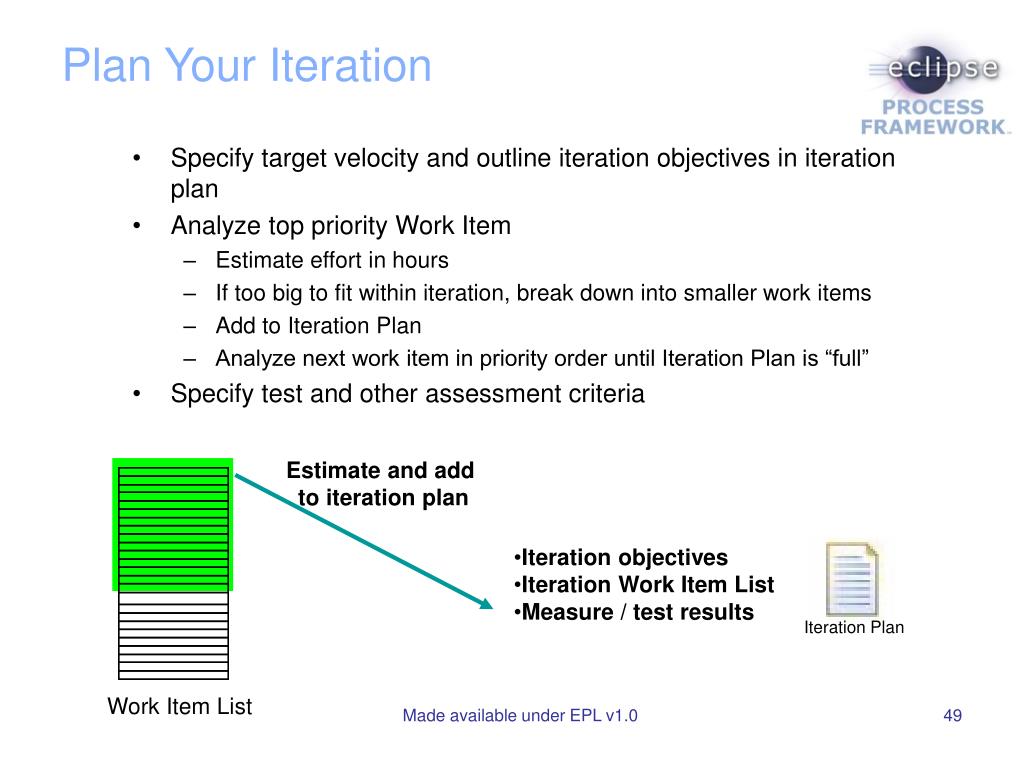 Plan Your Iteration

eclipse PROCESS FRAMEWORK

• Specify target velocity and outline iteration objectives in iteration plan
• Analyze top priority Work Item
– Estimate effort in hours
– If too big to fit within iteration, break down into smaller work items
– Add to Iteration Plan
– Analyze next work item in priority order until Iteration Plan is “full”
• Specify test and other assessment criteria

Estimate and add to iteration plan

•Iteration objectives
•Iteration Work Item List
•Measure / test results

Iteration Plan

Work Item List

Made available under EPL v1.0

49